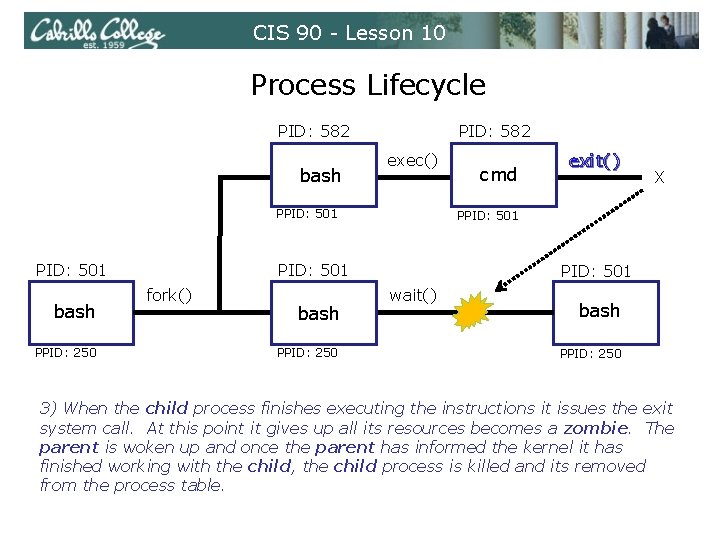 Cabrillo College est. 1959

CIS 90 - Lesson 10

Process Lifecycle

PID: 582

bash

PPID: 501

exec()

PID: 582

cmd

PPID: 501

exit()

X

PID: 501

bash

PPID: 250

fork()

PID: 501

bash

PPID: 250

wait()

PID: 501

bash

PPID: 250

3) When the child process finishes executing the instructions it issues the exit system call. At this point it gives up all its resources becomes a zombie. The parent is woken up and once the parent has informed the kernel it has finished working with the child, the child process is killed and its removed from the process table.